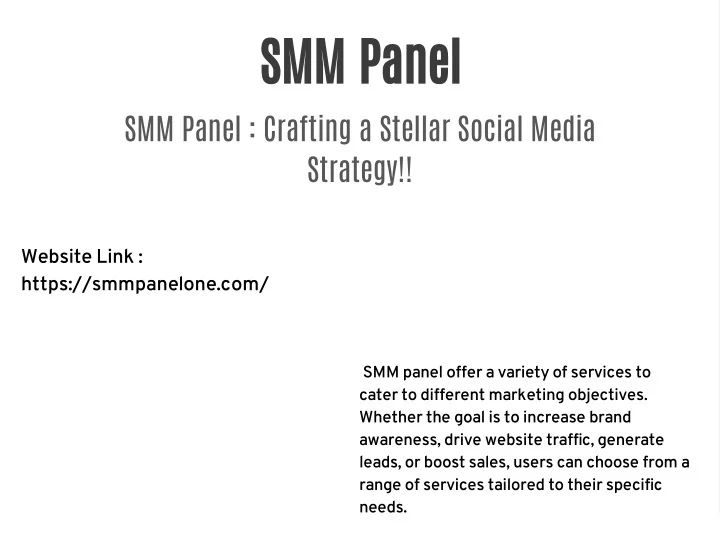 SMM Panel

SMM Panel : Crafting a Stellar Social Media Strategy!!

Website Link :
https://smmpanelone.com/

SMM panel offer a variety of services to cater to different marketing objectives. Whether the goal is to increase brand awareness, drive website traffic, generate leads, or boost sales, users can choose from a range of services tailored to their specific needs.